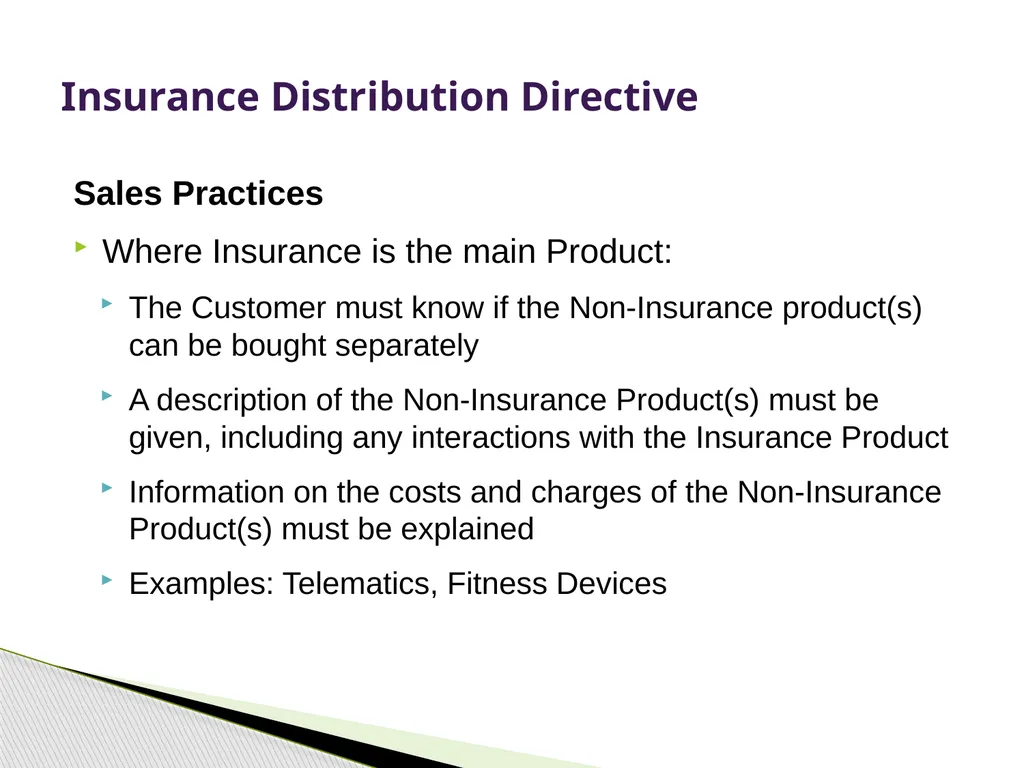 Insurance Distribution Directive

Sales Practices

Where Insurance is the main Product:

The Customer must know if the Non-Insurance product(s) can be bought separately

A description of the Non-Insurance Product(s) must be given, including any interactions with the Insurance Product

Information on the costs and charges of the Non-Insurance Product(s) must be explained

Examples: Telematics, Fitness Devices